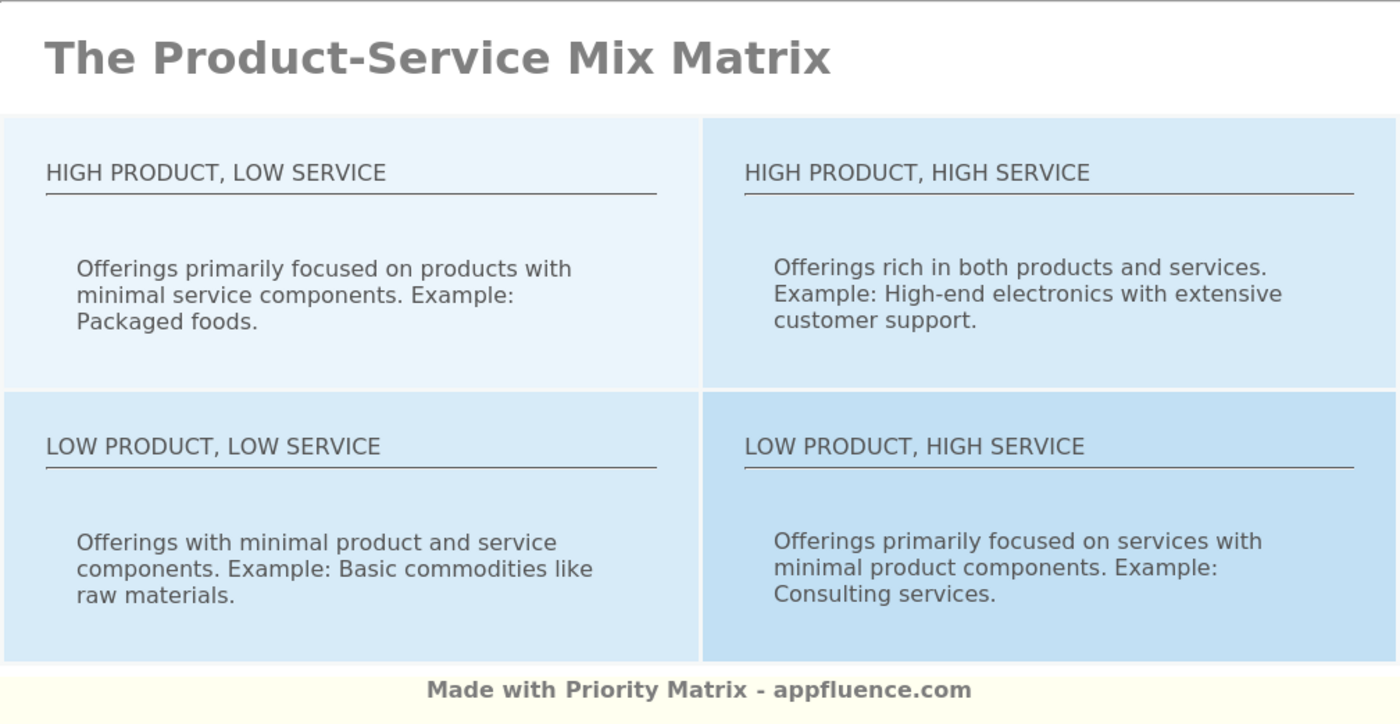 The Product-Service Mix Matrix

HIGH PRODUCT, LOW SERVICE

Offerings primarily focused on products with minimal service components. Example: Packaged foods.

HIGH PRODUCT, HIGH SERVICE

Offerings rich in both products and services. Example: High-end electronics with extensive customer support.

LOW PRODUCT, LOW SERVICE

Offerings with minimal product and service components. Example: Basic commodities like raw materials.

LOW PRODUCT, HIGH SERVICE

Offerings primarily focused on services with minimal product components. Example: Consulting services.

Made with Priority Matrix - appfluence.com